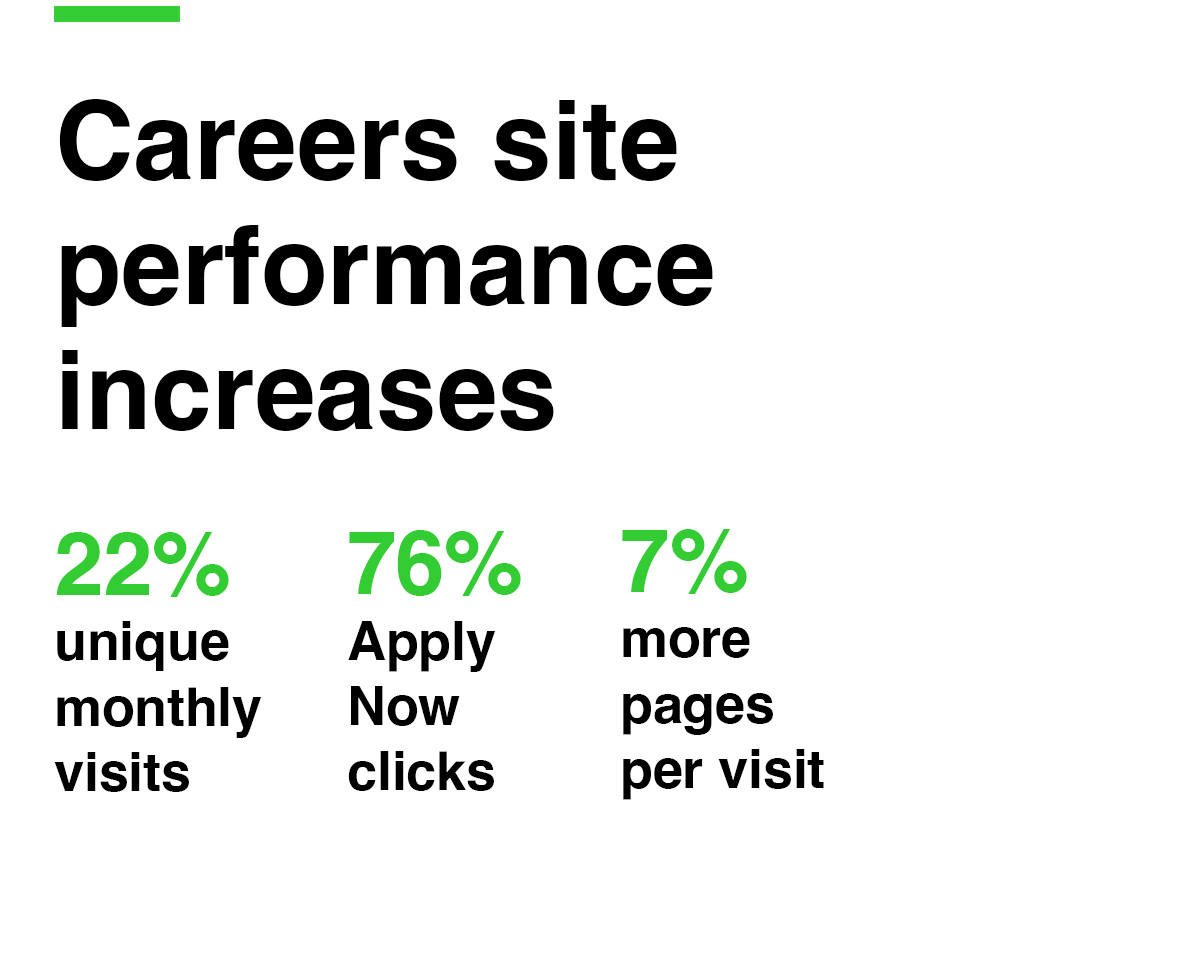 Careers site performance increases

22%
unique monthly visits

76%
Apply Now clicks

7%
more pages per visit